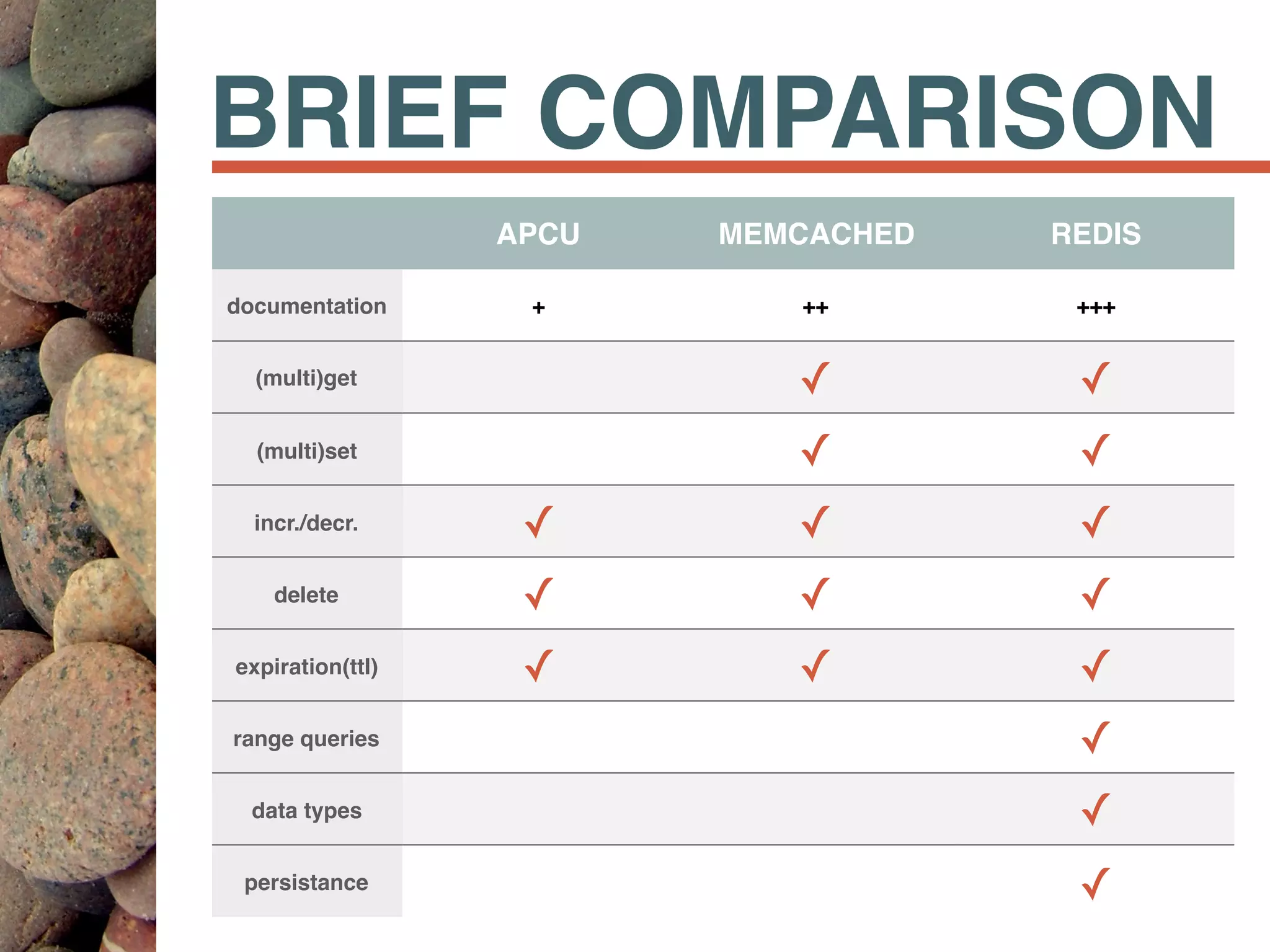 BRIEF COMPARISON

| | APCU | MEMCACHED | REDIS |
|---|---|---|---|
| documentation | + | ++ | +++ |
| (multi)get | | ✓ | ✓ |
| (multi)set | | ✓ | ✓ |
| incr./decr. | ✓ | ✓ | ✓ |
| delete | ✓ | ✓ | ✓ |
| expiration(ttl) | ✓ | ✓ | ✓ |
| range queries | | | ✓ |
| data types | | | ✓ |
| persistance | | | ✓ |